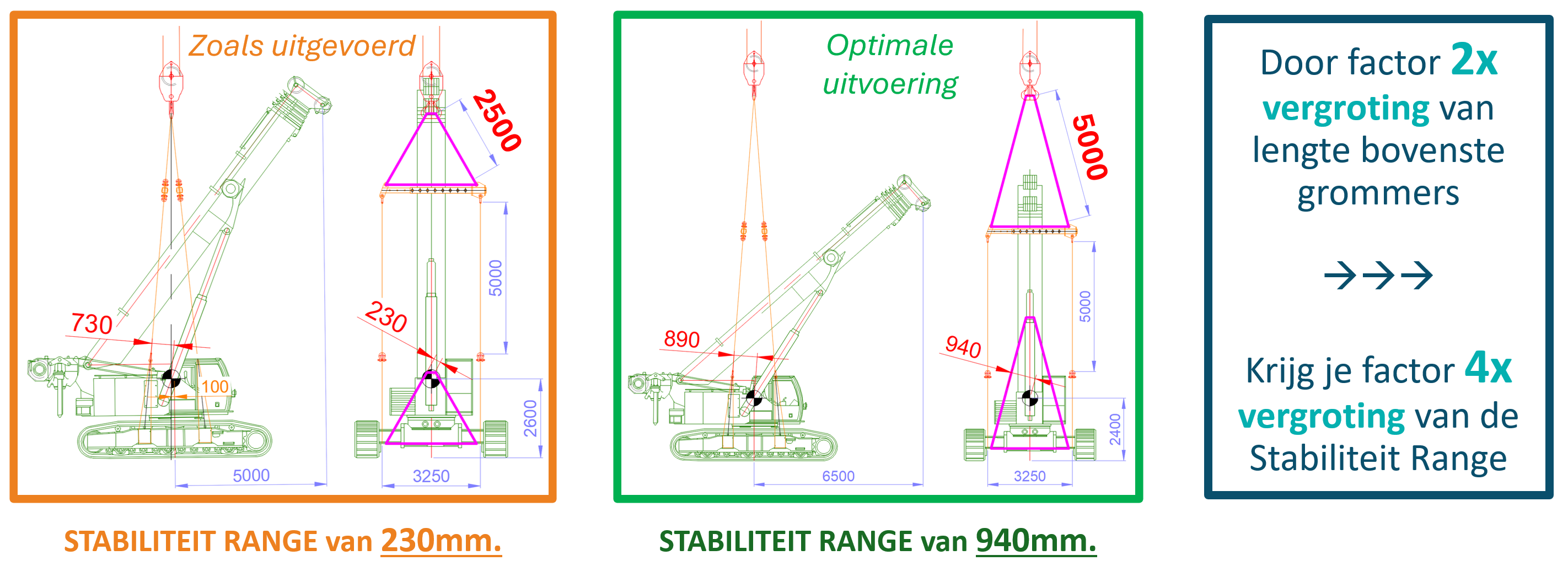 Zoals uitgevoerd

2500

5000

730

230

100

2600

5000

3250

STABILITEIT RANGE van 230mm.

Optimale uitvoering

5000

5000

890

940

2400

6500

3250

STABILITEIT RANGE van 940mm.

Door factor 2x vergroting van lengte bovenste grommers

→→→

Krijg je factor 4x vergroting van de Stabiliteit Range